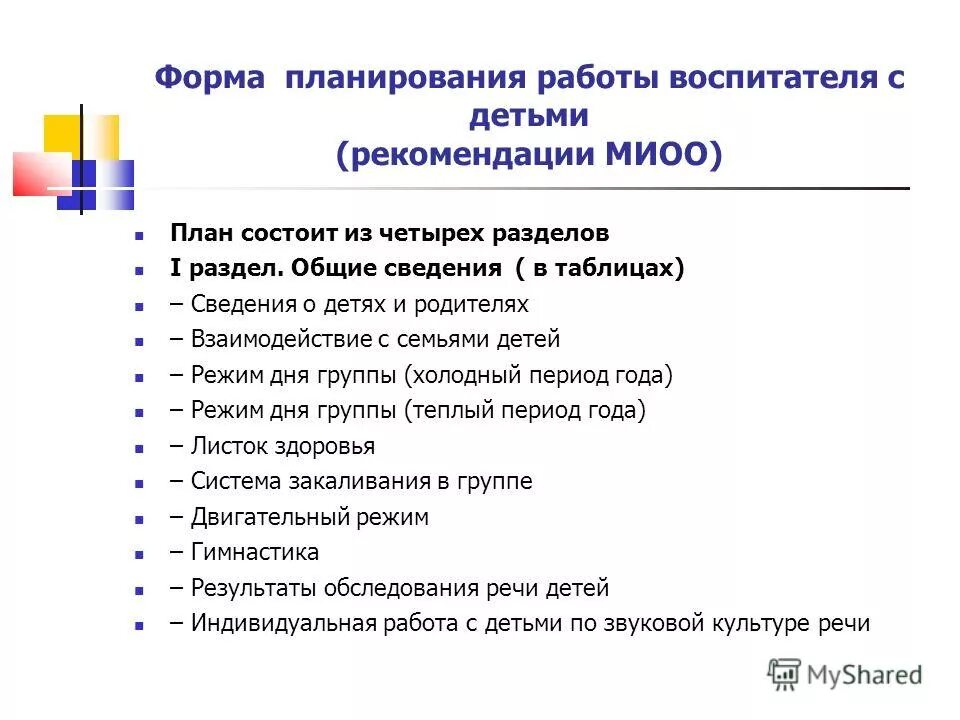 Форма планирования работы воспитателя с детьми
(рекомендации МИОО)

- План состоит из четырех разделов
- I раздел. Общие сведения ( в таблицах)
- – Сведения о детях и родителях
- – Взаимодействие с семьями детей
- – Режим дня группы (холодный период года)
- – Режим дня группы (теплый период года)
- – Листок здоровья
- – Система закаливания в группе
- – Двигательный режим
- – Гимнастика
- – Результаты обследования речи детей
- – Индивидуальная работа с детьми по звуковой культуре речи

MyShared